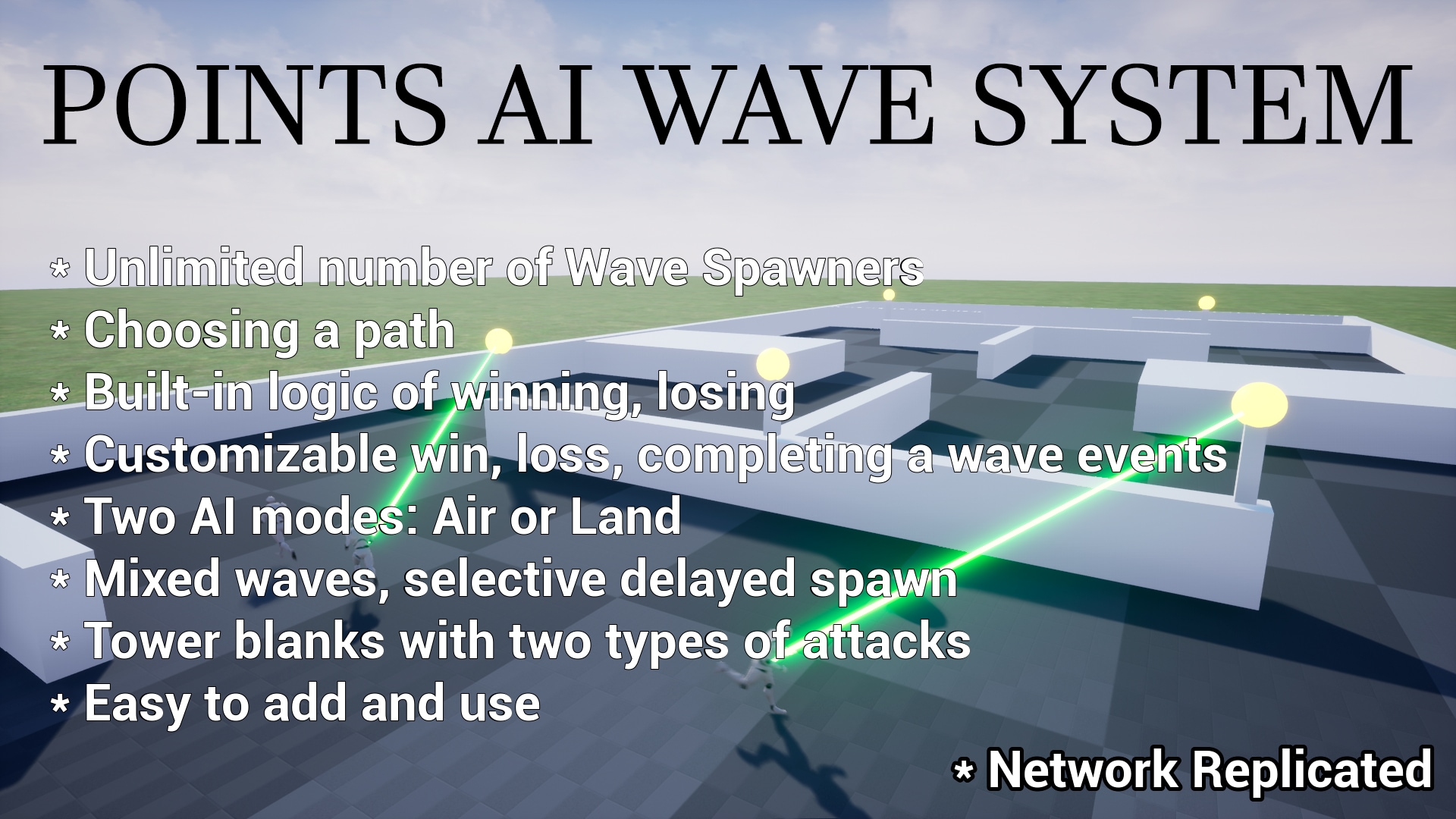 POINTS AI WAVE SYSTEM

* Unlimited number of Wave Spawners
* Choosing a path
* Built-in logic of winning, losing
* Customizable win, loss, completing a wave events
* Two AI modes: Air or Land
* Mixed waves, selective delayed spawn
* Tower blanks with two types of attacks
* Easy to add and use

* Network Replicated